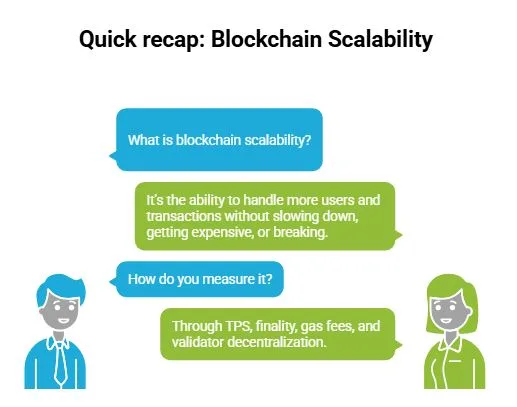 Quick recap: Blockchain Scalability

What is blockchain scalability?

It's the ability to handle more users and transactions without slowing down, getting expensive, or breaking.

How do you measure it?

Through TPS, finality, gas fees, and validator decentralization.